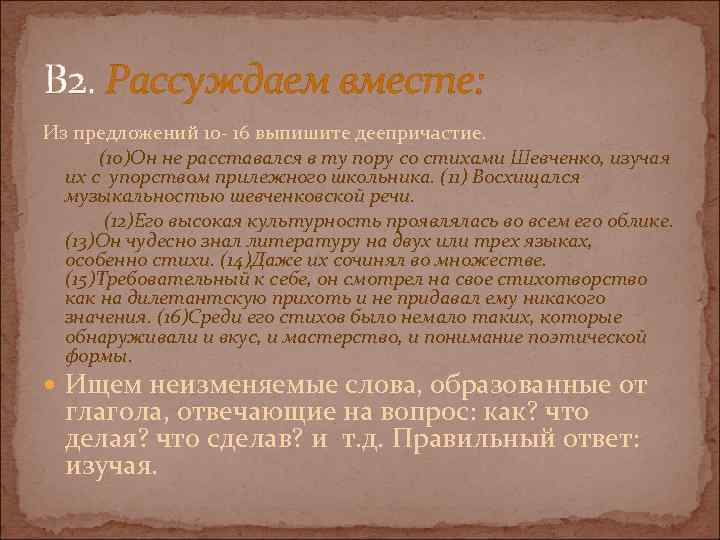 В2. Рассуждаем вместе:

Из предложений 10- 16 выпишите деепричастие.

(10)Он не расставался в ту пору со стихами Шевченко, изучая их с упорством прилежного школьника. (11) Восхищался музыкальностью шевченковской речи.

(12)Его высокая культурность проявлялась во всем его облике. (13)Он чудесно знал литературу на двух или трех языках, особенно стихи. (14)Даже их сочинял во множестве. (15)Требовательный к себе, он смотрел на свое стихотворство как на дилетантскую прихоть и не придавал ему никакого значения. (16)Среди его стихов было немало таких, которые обнаруживали и вкус, и мастерство, и понимание поэтической формы.

Ищем неизменяемые слова, образованные от глагола, отвечающие на вопрос: как? что делая? что сделав? и т.д. Правильный ответ: изучая.